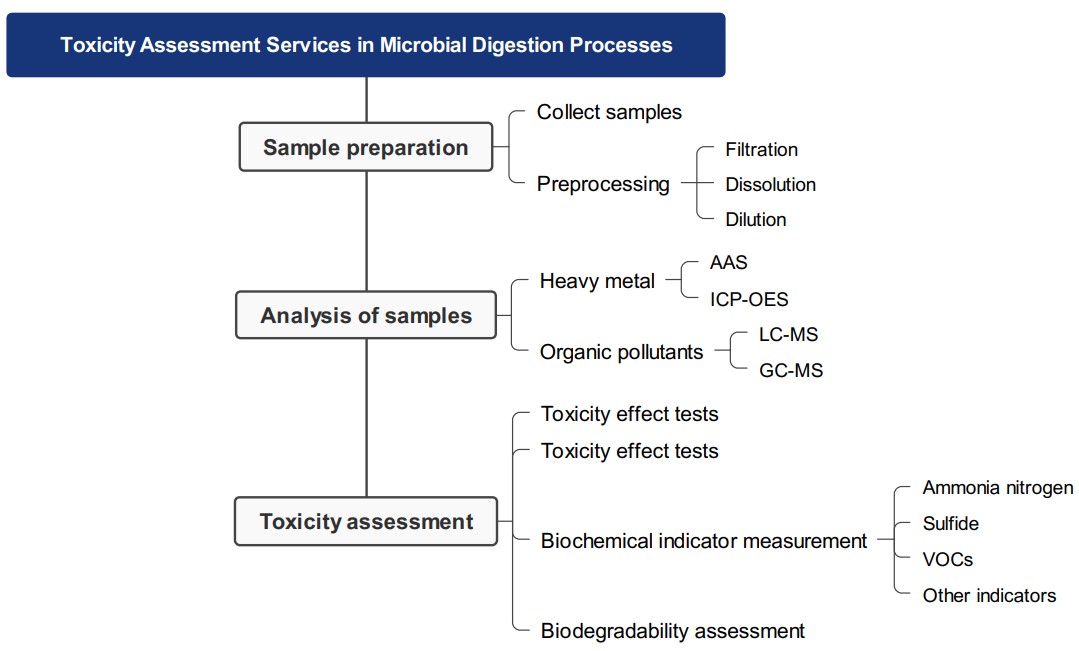 Toxicity Assessment Services in Microbial Digestion Processes

Sample preparation

Collect samples

Preprocessing

Filtration

Dissolution

Dilution

Analysis of samples

Heavy metal

AAS

ICP-OES

Organic pollutants

LC-MS

GC-MS

Toxicity assessment

Toxicity effect tests

Toxicity effect tests

Biochemical indicator measurement

Ammonia nitrogen

Sulfide

VOCs

Other indicators

Biodegradability assessment